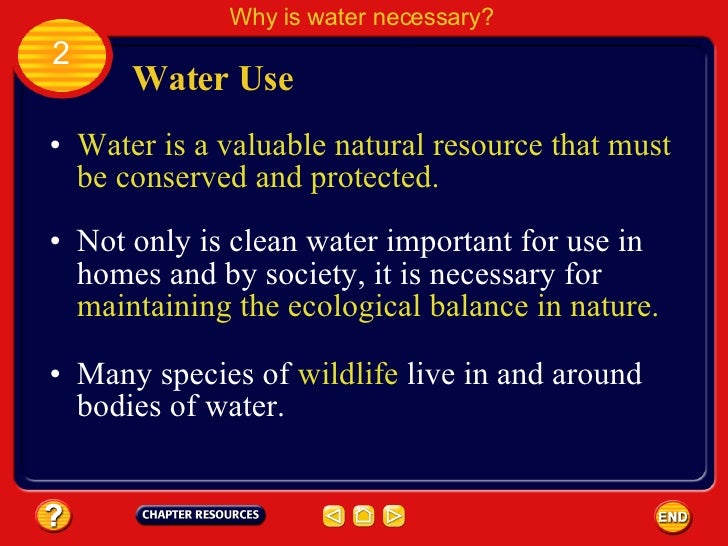 Why is water necessary?

2

Water Use

• Water is a valuable natural resource that must be conserved and protected.

• Not only is clean water important for use in homes and by society, it is necessary for maintaining the ecological balance in nature.

• Many species of wildlife live in and around bodies of water.

?

CHAPTER RESOURCES

END